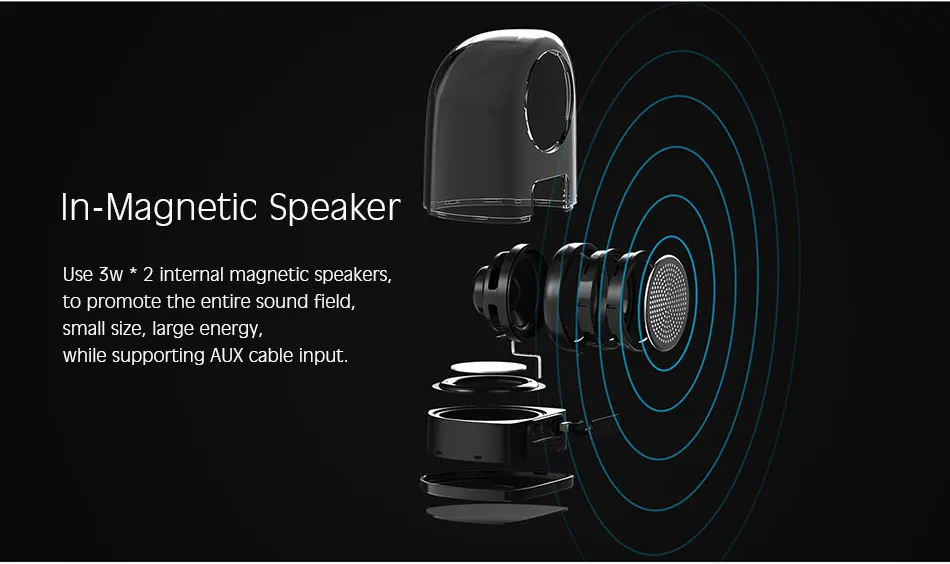 In-Magnetic Speaker

Use 3w * 2 internal magnetic speakers, to promote the entire sound field, small size, large energy, while supporting AUX cable input.